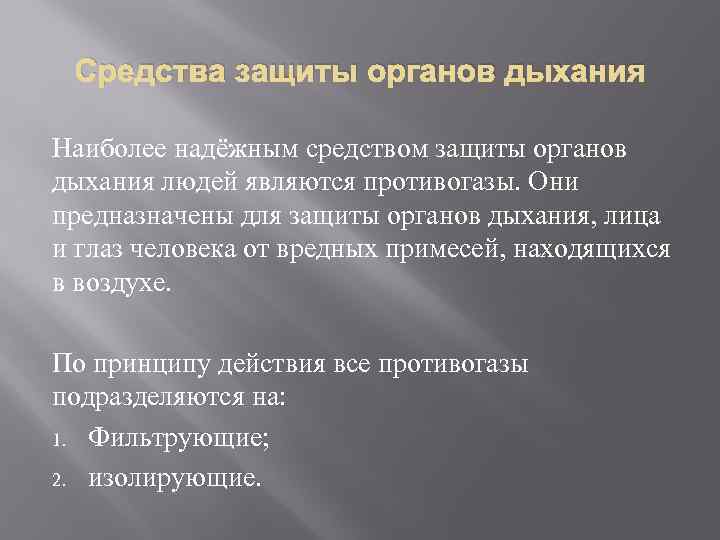 Средства защиты органов дыхания

Наиболее надёжным средством защиты органов дыхания людей являются противогазы. Они предназначены для защиты органов дыхания, лица и глаз человека от вредных примесей, находящихся в воздухе.

По принципу действия все противогазы подразделяются на:

1. Фильтрующие;
2. изолирующие.